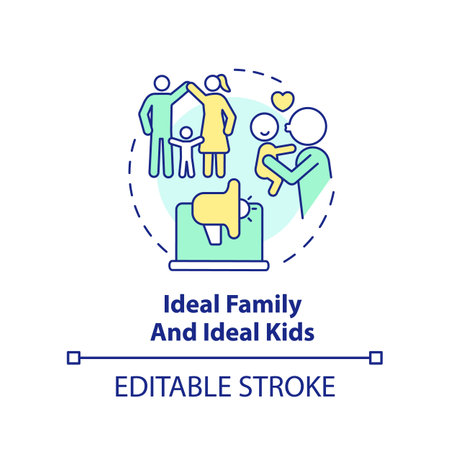 Ideal Family
And Ideal Kids

EDITABLE STROKE